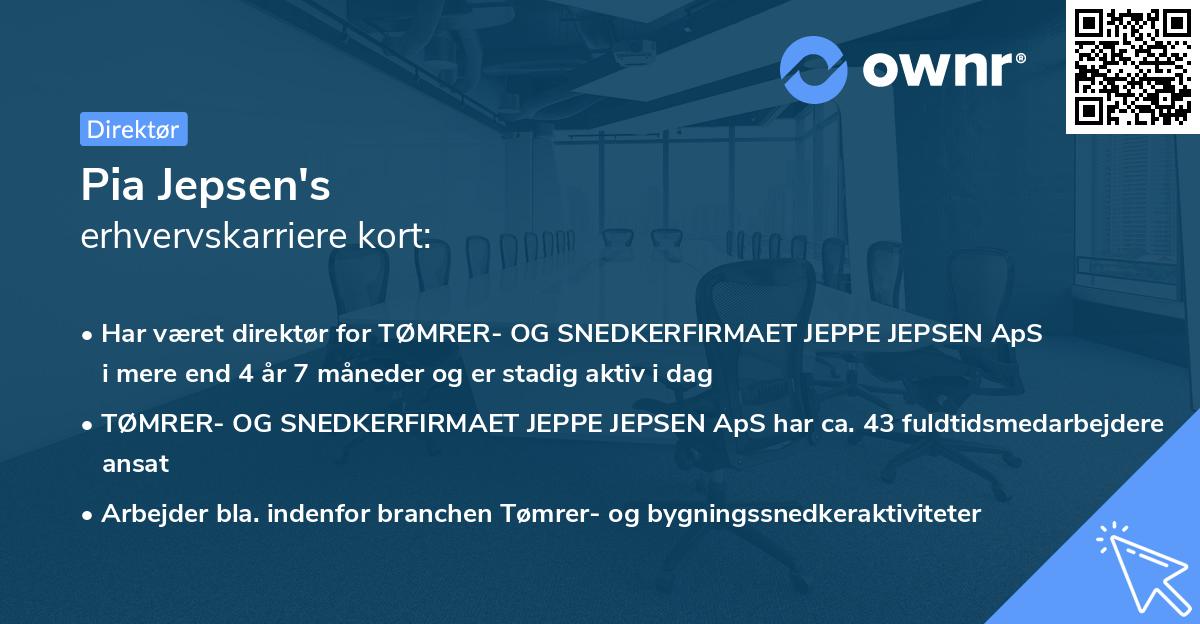 ownr®

Direktør

Pia Jepsen's
erhvervskarriere kort:

• Har været direktør for TØMRER- OG SNEDKERFIRMAET JEPPE JEPSEN ApS i mere end 4 år 7 måneder og er stadig aktiv i dag

• TØMRER- OG SNEDKERFIRMAET JEPPE JEPSEN ApS har ca. 43 fuldtidsmedarbejdere ansat

• Arbejder bla. indenfor branchen Tømrer- og bygningssnedkeraktiviteter